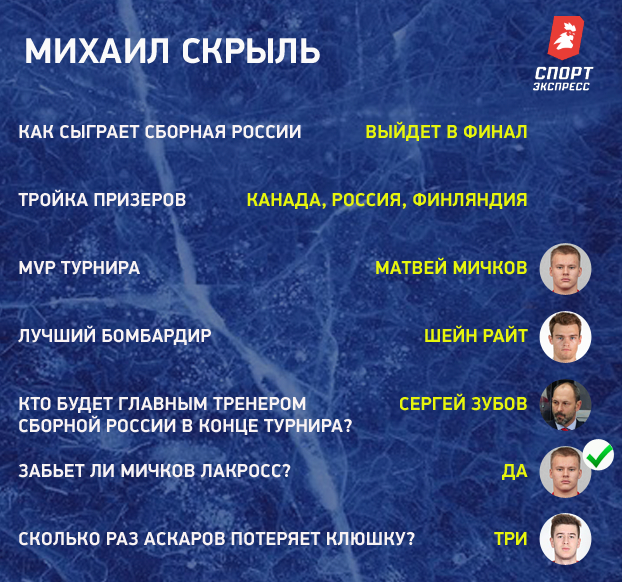 МИХАИЛ СКРЫЛЬ

СПОРТ ЭКСПРЕСС

КАК СЫГРАЕТ СБОРНАЯ РОССИИ ВЫЙДЕТ В ФИНАЛ

ТРОЙКА ПРИЗЕРОВ КАНАДА, РОССИЯ, ФИНЛЯНДИЯ

MVP ТУРНИРА МАТВЕЙ МИЧКОВ

ЛУЧШИЙ БОМБАРДИР ШЕЙН РАЙТ

КТО БУДЕТ ГЛАВНЫМ ТРЕНЕРОМ СБОРНОЙ РОССИИ В КОНЦЕ ТУРНИРА? СЕРГЕЙ ЗУБОВ

ЗАБЬЕТ ЛИ МИЧКОВ ЛАКРОСС? ДА

СКОЛЬКО РАЗ АСКАРОВ ПОТЕРЯЕТ КЛЮШКУ? ТРИ